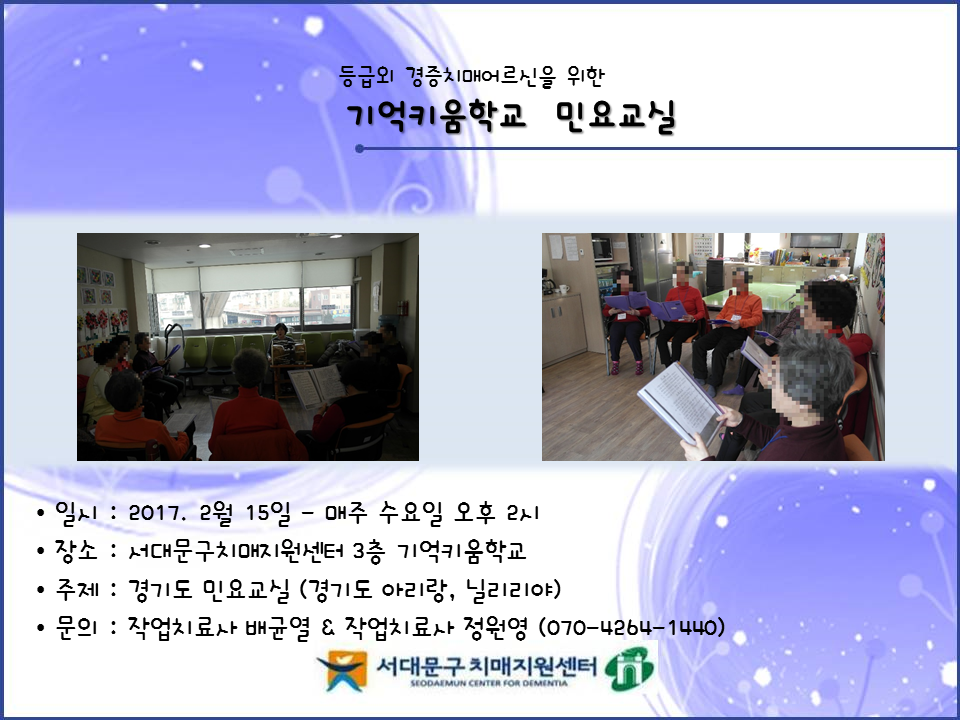 등급외 경증치매어르신을 위한

기억키움학교 민요교실

• 일시 : 2017. 2월 15일 - 매주 수요일 오후 2시
• 장소 : 서대문구치매지원센터 3층 기억키움학교
• 주제 : 경기도 민요교실 (경기도 아리랑, 닐리리야)
• 문의 : 작업치료사 배균열 & 작업치료사 정원영 (070-4264-1440)

서대문구 치매지원센터
SEODAEMUN CENTER FOR DEMENTIA